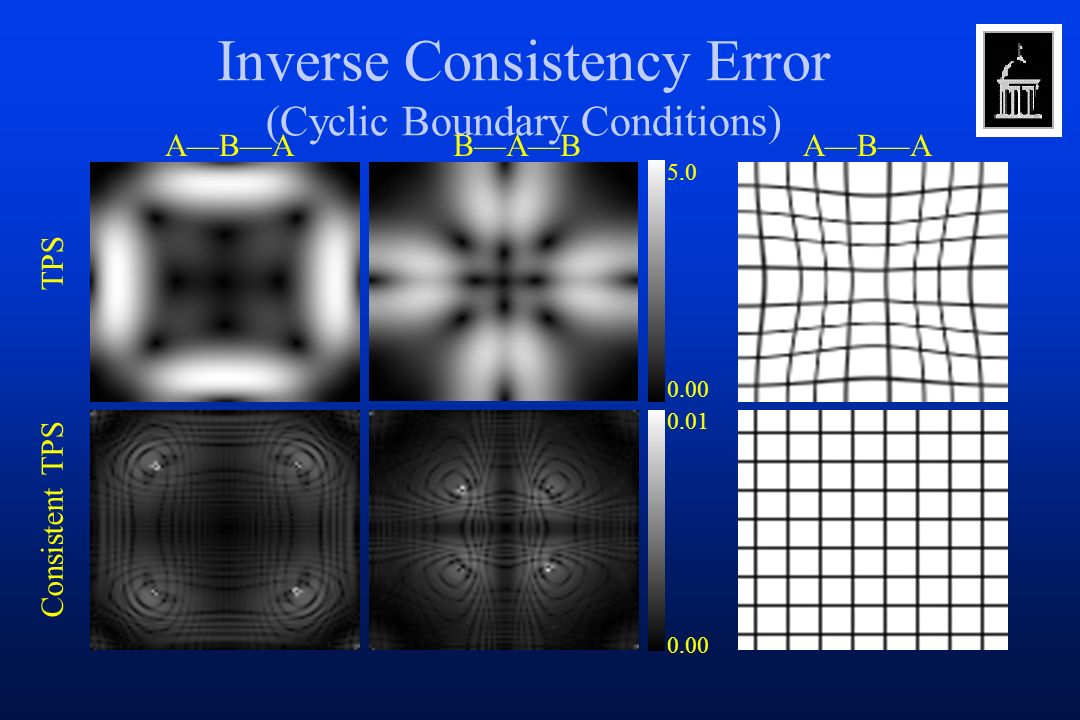 Inverse Consistency Error
(Cyclic Boundary Conditions)

A—B—A

B—A—B

A—B—A

TPS

5.0

0.00

Consistent TPS

0.01

0.00